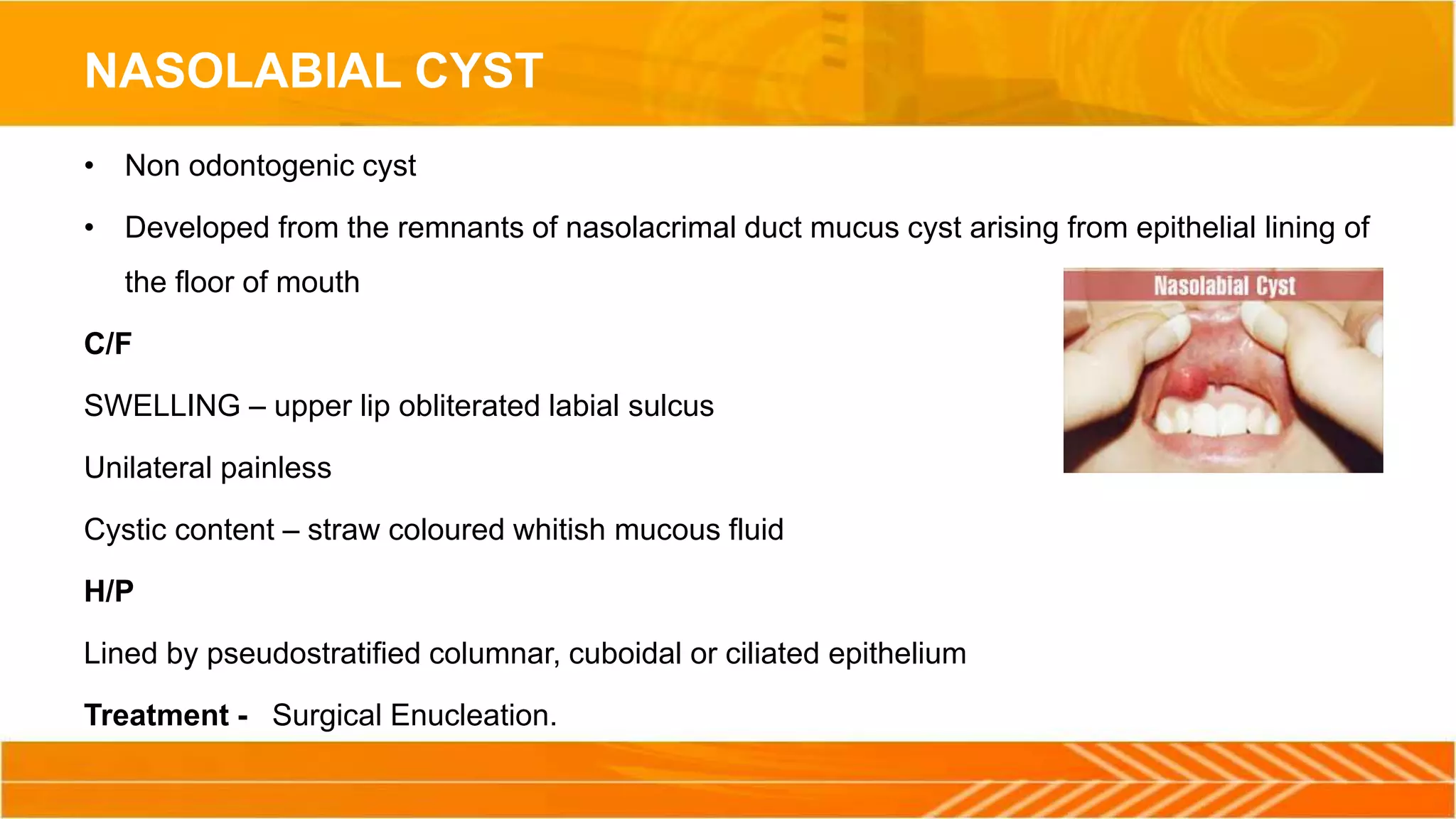 NASOLABIAL CYST

• Non odontogenic cyst

• Developed from the remnants of nasolacrimal duct mucus cyst arising from epithelial lining of the floor of mouth

Nasolabial Cyst

C/F

SWELLING – upper lip obliterated labial sulcus

Unilateral painless

Cystic content – straw coloured whitish mucous fluid

H/P

Lined by pseudostratified columnar, cuboidal or ciliated epithelium

Treatment - Surgical Enucleation.